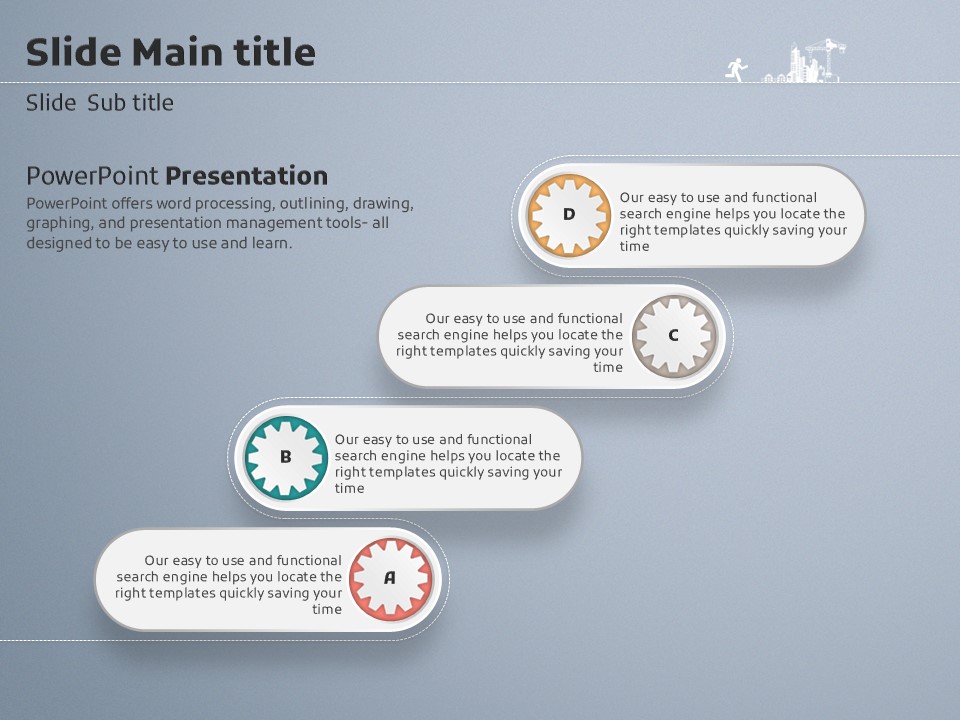 Slide Main title

Slide Sub title

PowerPoint Presentation

PowerPoint offers word processing, outlining, drawing, graphing, and presentation management tools- all designed to be easy to use and learn.

D

Our easy to use and functional search engine helps you locate the right templates quickly saving your time

Our easy to use and functional search engine helps you locate the right templates quickly saving your time

C

B

Our easy to use and functional search engine helps you locate the right templates quickly saving your time

Our easy to use and functional search engine helps you locate the right templates quickly saving your time

A